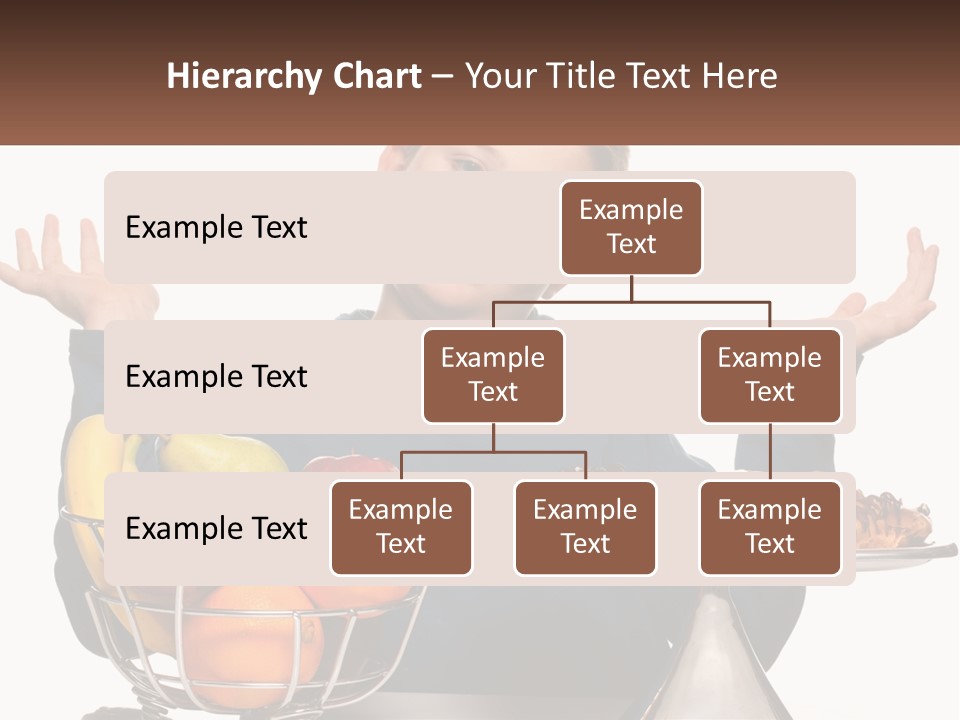 Hierarchy Chart – Your Title Text Here

Example Text

Example Text

Example Text

Example Text

Example Text

Example Text

Example Text

Example Text

Example Text